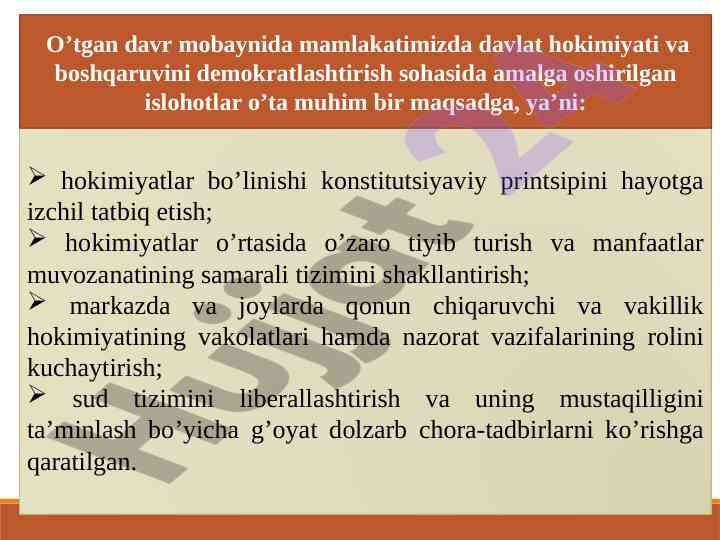 O’tgan davr mobaynida mamlakatimizda davlat hokimiyati va boshqaruvini demokratlashtirish sohasida amalga oshirilgan islohotlar o’ta muhim bir maqsadga, ya’ni:

➢ hokimiyatlar bo’linishi konstitutsiyaviy printsipini hayotga izchil tatbiq etish;
➢ hokimiyatlar o’rtasida o’zaro tiyib turish va manfaatlar muvozanatining samarali tizimini shakllantirish;
➢ markazda va joylarda qonun chiqaruvchi va vakillik hokimiyatining vakolatlari hamda nazorat vazifalarining rolini kuchaytirish;
➢ sud tizimini liberallashtirish va uning mustaqilligini ta’minlash bo’yicha g’oyat dolzarb chora-tadbirlarni ko’rishga qaratilgan.

Hujjat24